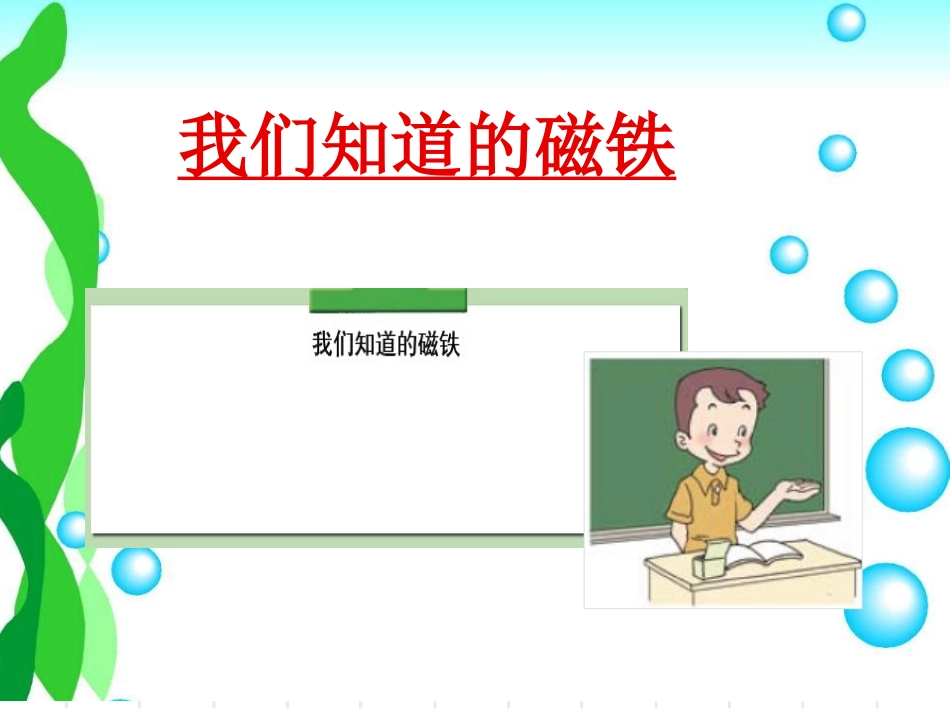 我们知道的磁铁

我们知道的磁铁